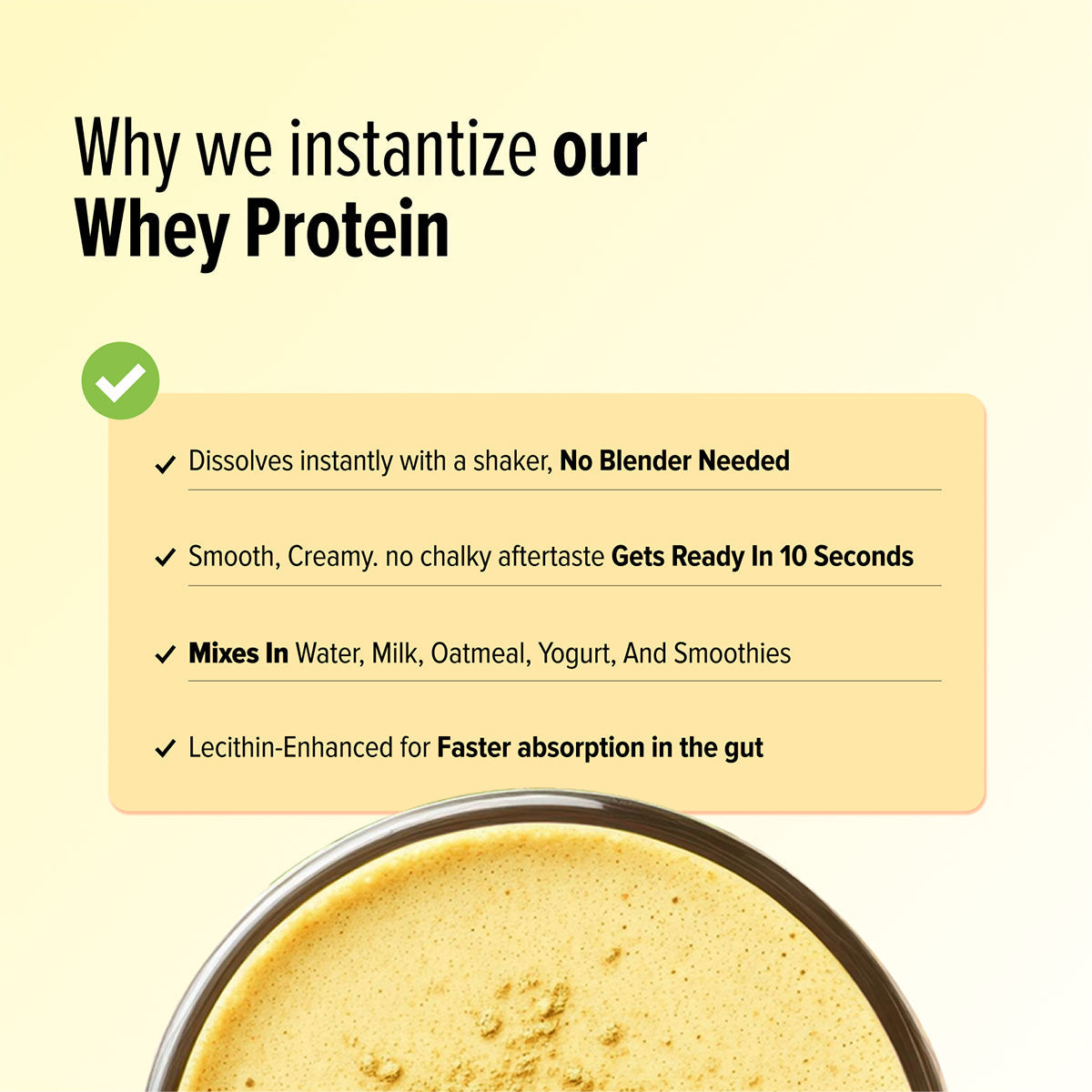 Why we instantize our Whey Protein

✓ Dissolves instantly with a shaker, No Blender Needed

✓ Smooth, Creamy. no chalky aftertaste Gets Ready In 10 Seconds

✓ Mixes In Water, Milk, Oatmeal, Yogurt, And Smoothies

✓ Lecithin-Enhanced for Faster absorption in the gut